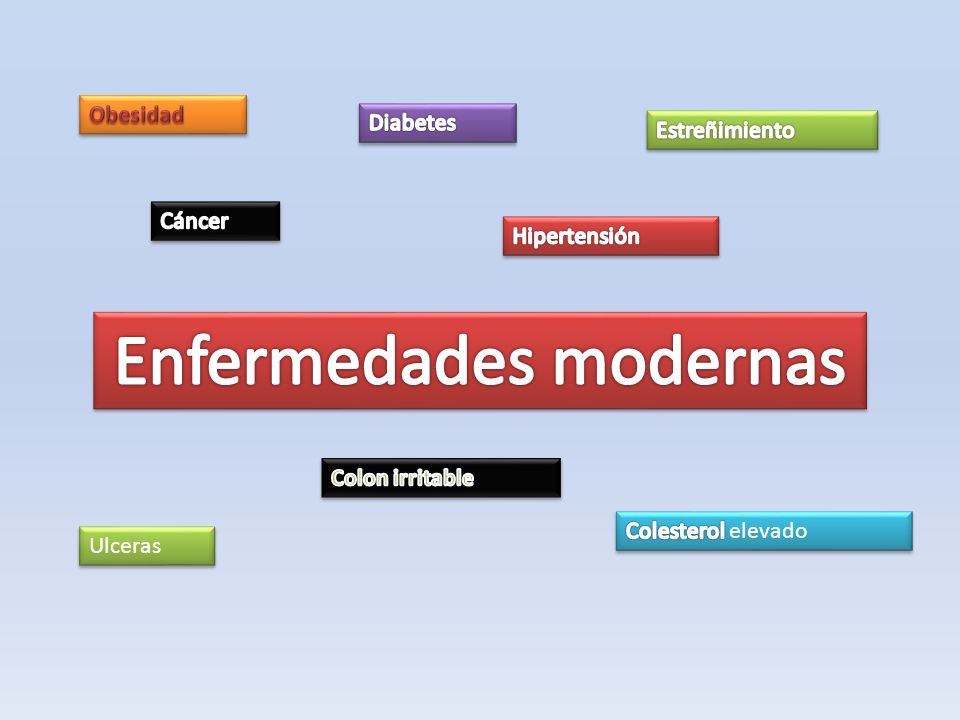 Obesidad

Diabetes

Estreñimiento

Cáncer

Hipertensión

Enfermedades modernas

Colon irritable

Ulceras

Colesterol elevado